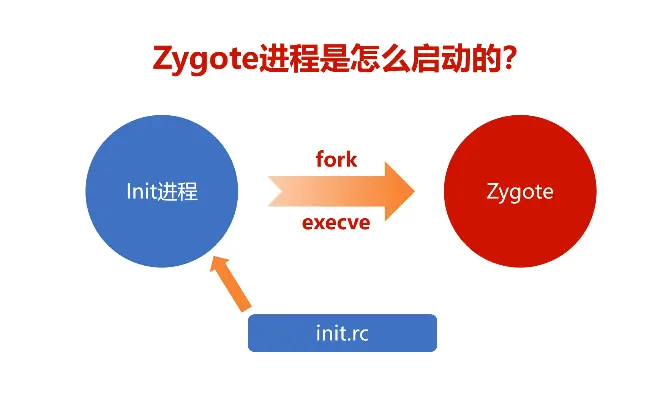 Zygote进程是怎么启动的?

Init进程

fork

execve

Zygote

init.rc